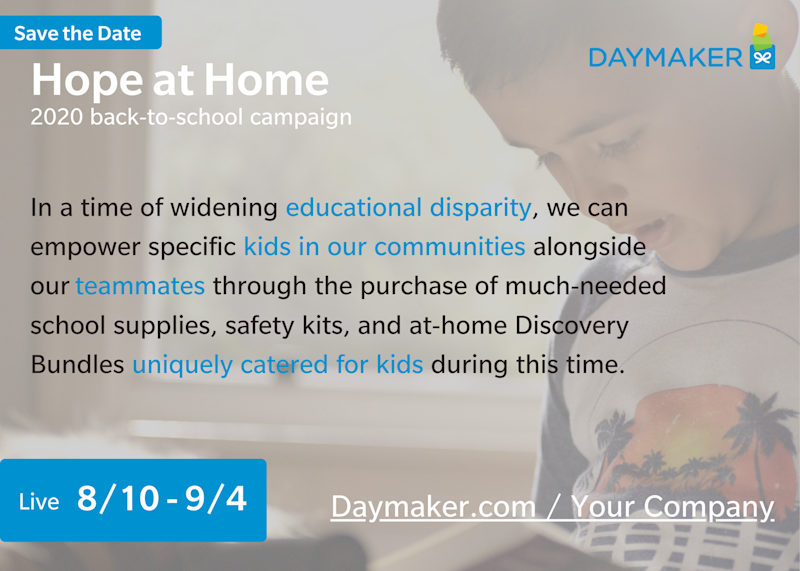 Save the Date

DAYMAKER

Hope at Home

2020 back-to-school campaign

In a time of widening educational disparity, we can empower specific kids in our communities alongside our teammates through the purchase of much-needed school supplies, safety kits, and at-home Discovery Bundles uniquely catered for kids during this time.

Live 8/10 - 9/4

Daymaker.com / Your Company